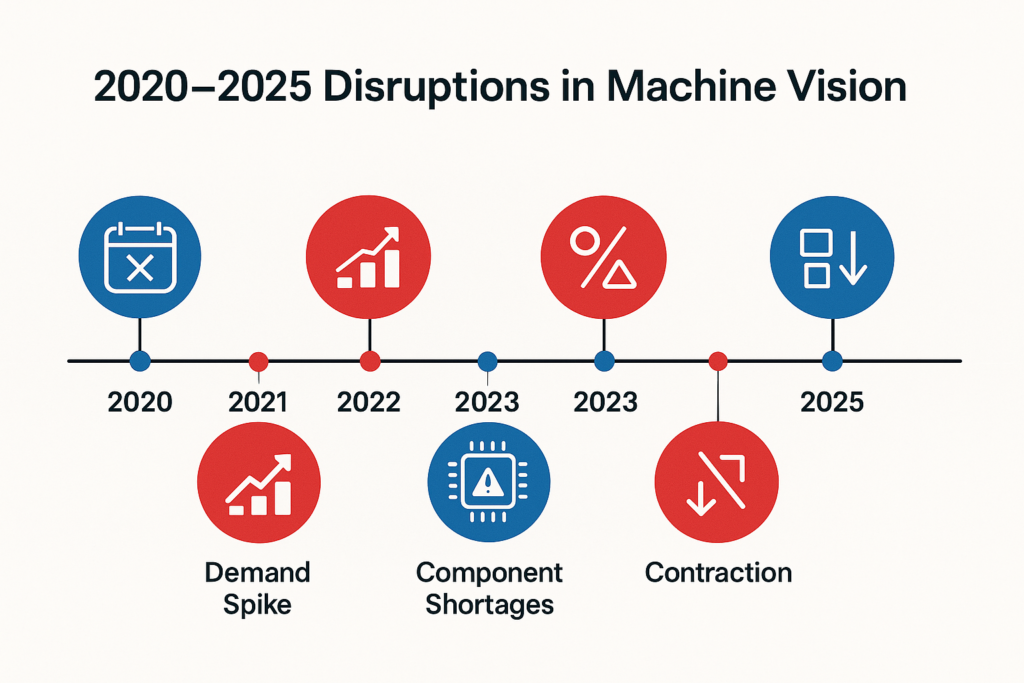 2020–2025 Disruptions in Machine Vision

2020

2021

2022

2023

2023

2025

Demand Spike

Component Shortages

Contraction